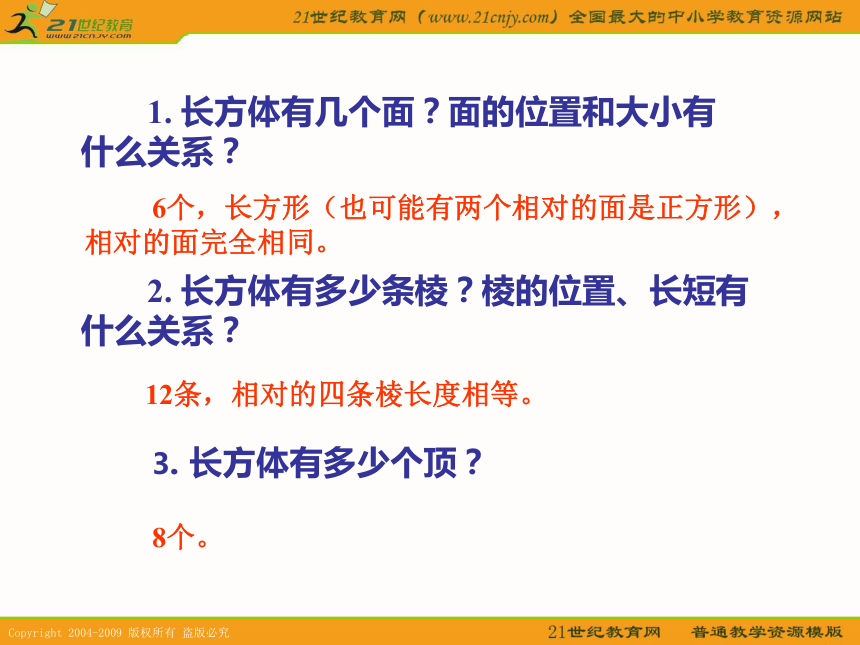 21世纪教育
www.21cnjy.com

21世纪教育网（www.21cnjy.com）全国最大的中小学教育资源网站

1. 长方体有几个面？面的位置和大小有什么关系？

6个，长方形（也可能有两个相对的面是正方形），相对的面完全相同。

2. 长方体有多少条棱？棱的位置、长短有什么关系？

12条，相对的四条棱长度相等。

3. 长方体有多少个顶？

8个。

Copyright 2004-2009 版权所有 盗版必究

21世纪教育网　普通教学资源模版